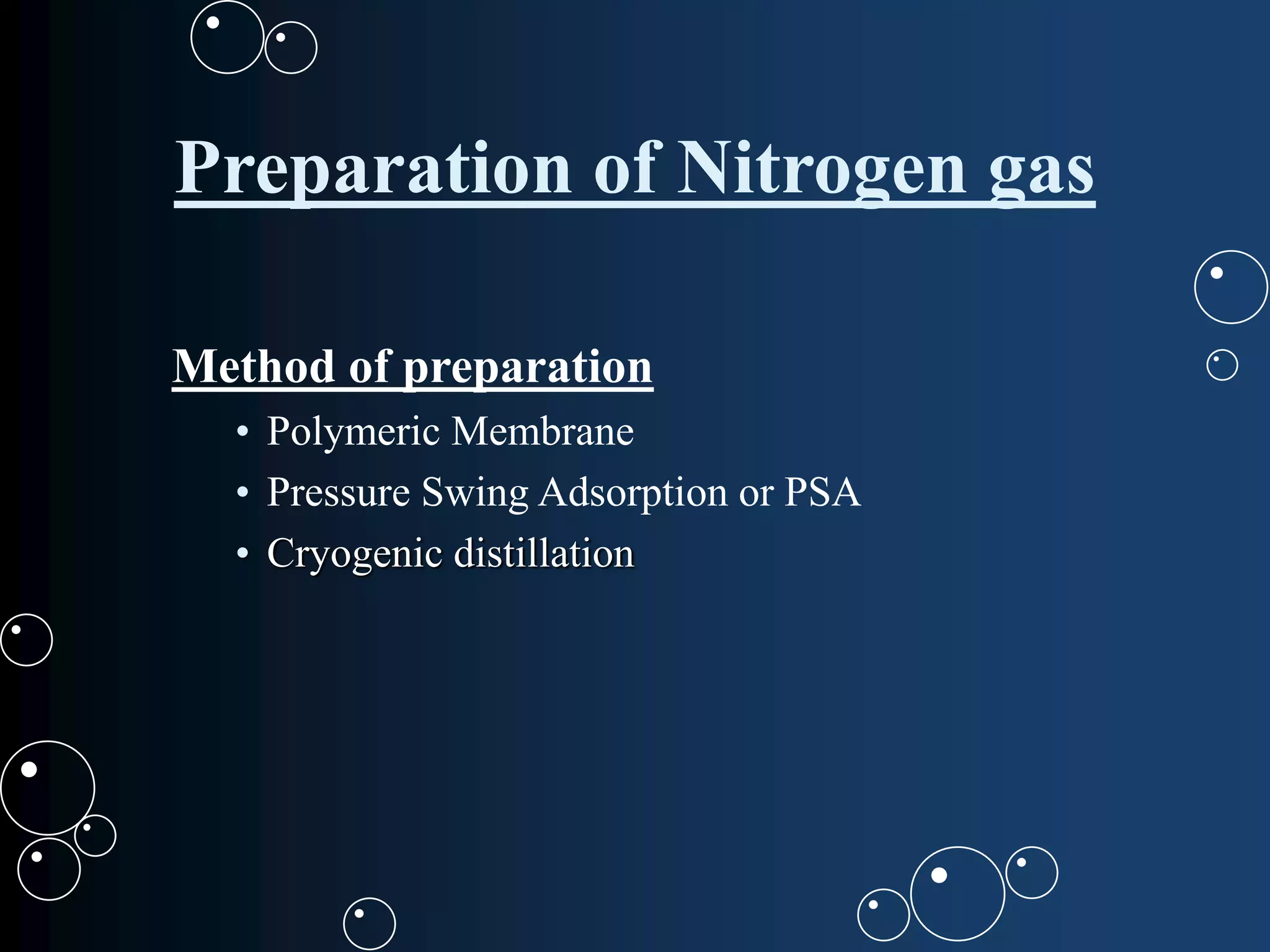 Preparation of Nitrogen gas

Method of preparation

• Polymeric Membrane
• Pressure Swing Adsorption or PSA
• Cryogenic distillation